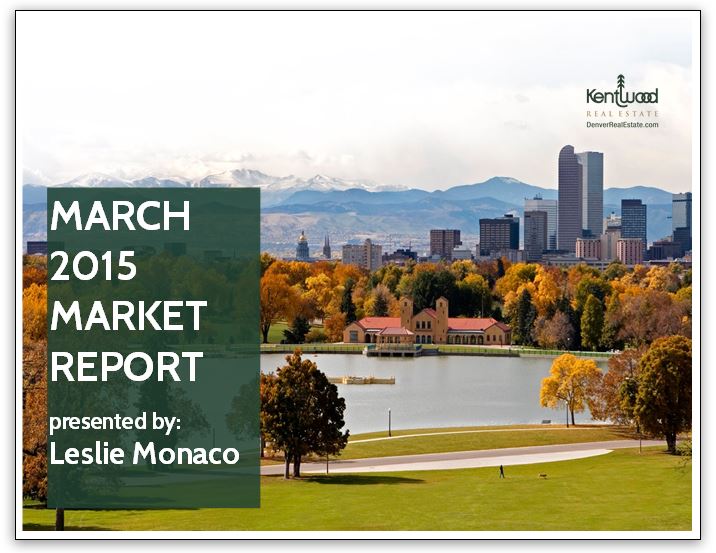 Kentwood
REAL ESTATE
DenverRealEstate.com

MARCH 2015 MARKET REPORT

presented by:
Leslie Monaco